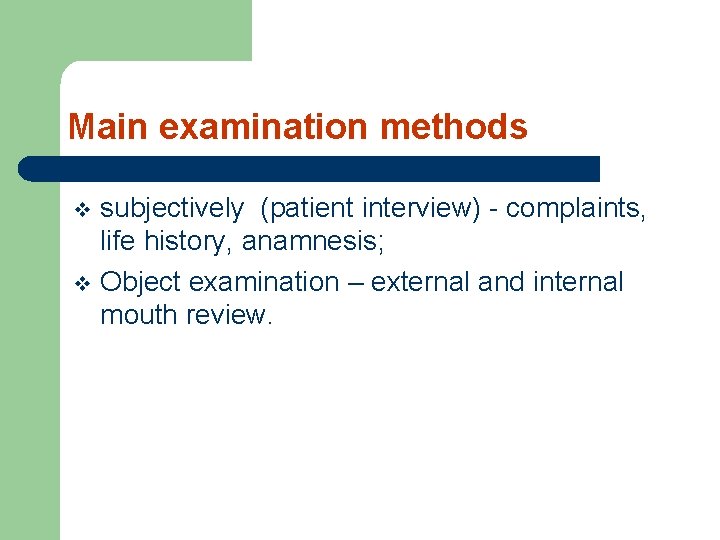 Main examination methods

❖ subjectively (patient interview) - complaints, life history, anamnesis;

❖ Object examination – external and internal mouth review.